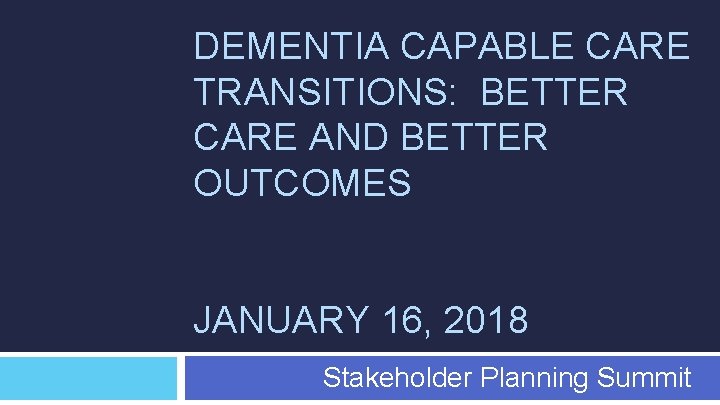 DEMENTIA CAPABLE CARE TRANSITIONS:  BETTER CARE AND BETTER OUTCOMES

JANUARY 16, 2018

Stakeholder Planning Summit